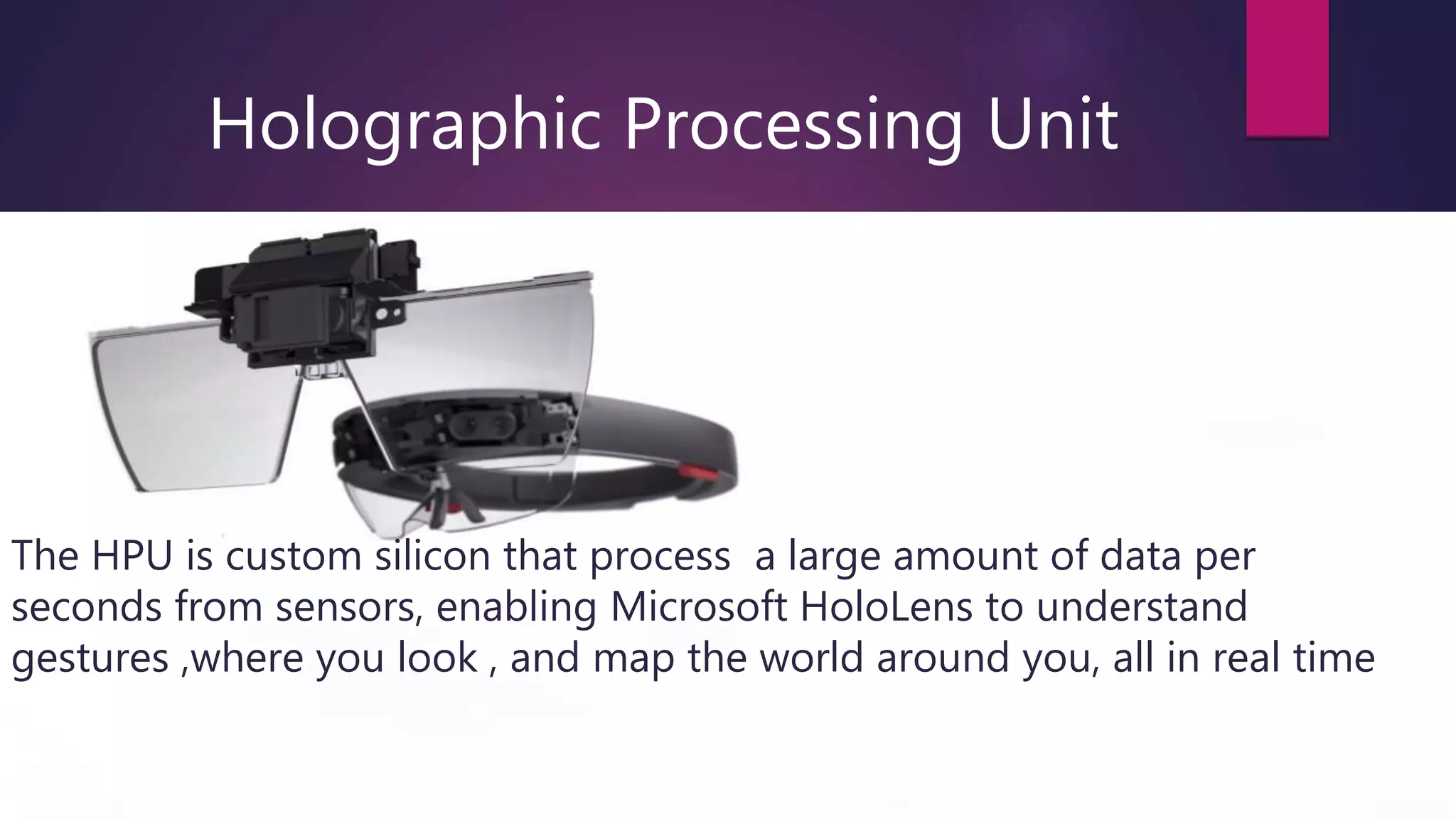 Holographic Processing Unit

The HPU is custom silicon that process  a large amount of data per seconds from sensors, enabling Microsoft HoloLens to understand gestures ,where you look , and map the world around you, all in real time